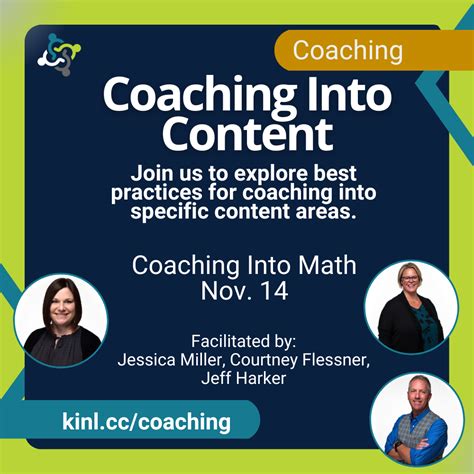 Coaching

Coaching Into Content

Join us to explore best practices for coaching into specific content areas.

Coaching Into Math
Nov. 14

Facilitated by:
Jessica Miller, Courtney Flessner, Jeff Harker

kinl.cc/coaching